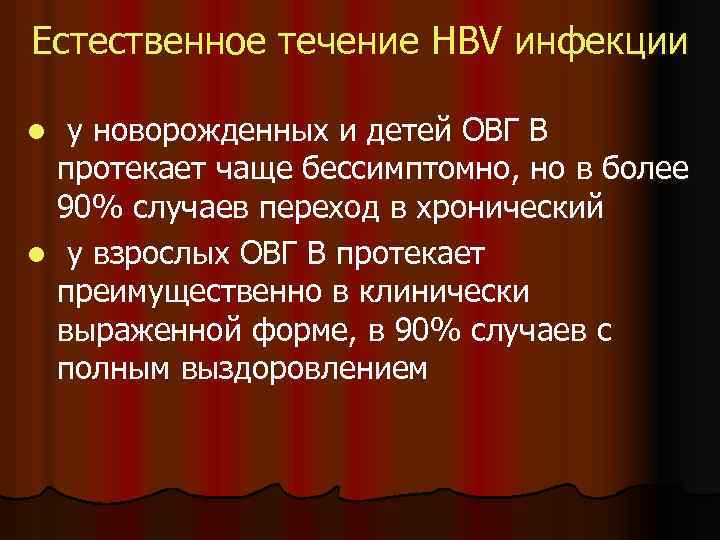 Естественное течение HBV инфекции

- у новорожденных и детей ОВГ В протекает чаще бессимптомно, но в более 90% случаев переход в хронический
- у взрослых ОВГ В протекает преимущественно в клинически выраженной форме, в 90% случаев с полным выздоровлением